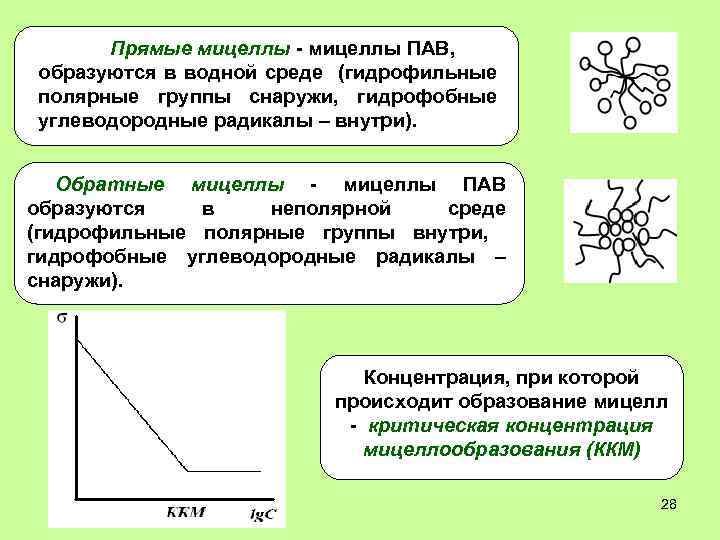 Прямые мицеллы - мицеллы ПАВ, образуются в водной среде (гидрофильные полярные группы снаружи, гидрофобные углеводородные радикалы – внутри).

Обратные мицеллы - мицеллы ПАВ образуются в неполярной среде (гидрофильные полярные группы внутри, гидрофобные углеводородные радикалы – снаружи).

σ

ККМ

lgC

Концентрация, при которой происходит образование мицелл - критическая концентрация мицеллообразования (ККМ)

28